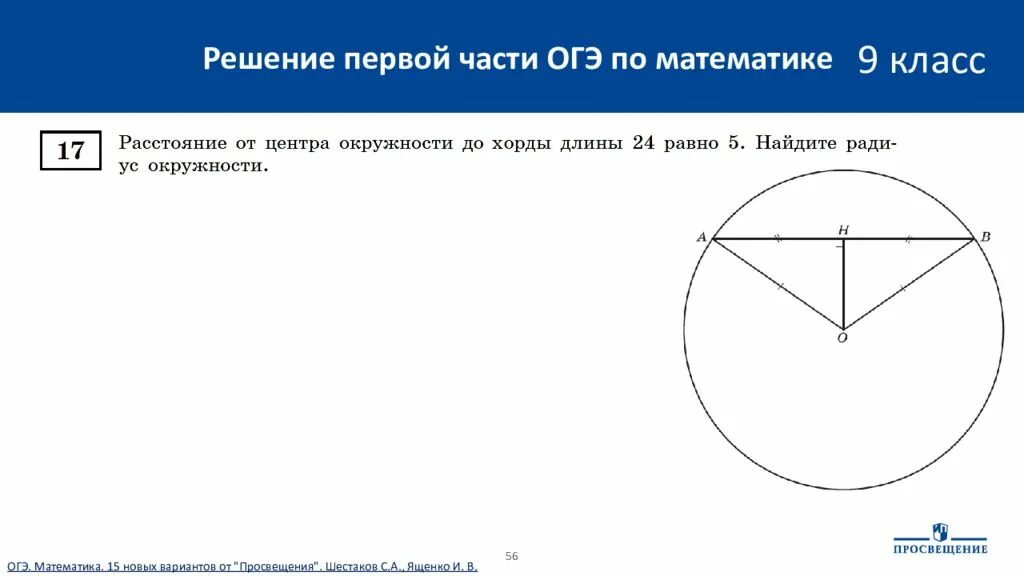 Решение первой части ОГЭ по математике 9 класс

17

Расстояние от центра окружности до хорды длины 24 равно 5. Найдите радиус окружности.

A H B O

56

ОГЭ. Математика. 15 новых вариантов от "Просвещения". Шестаков С.А., Ященко И. В.

ПРОСВЕЩЕНИЕ